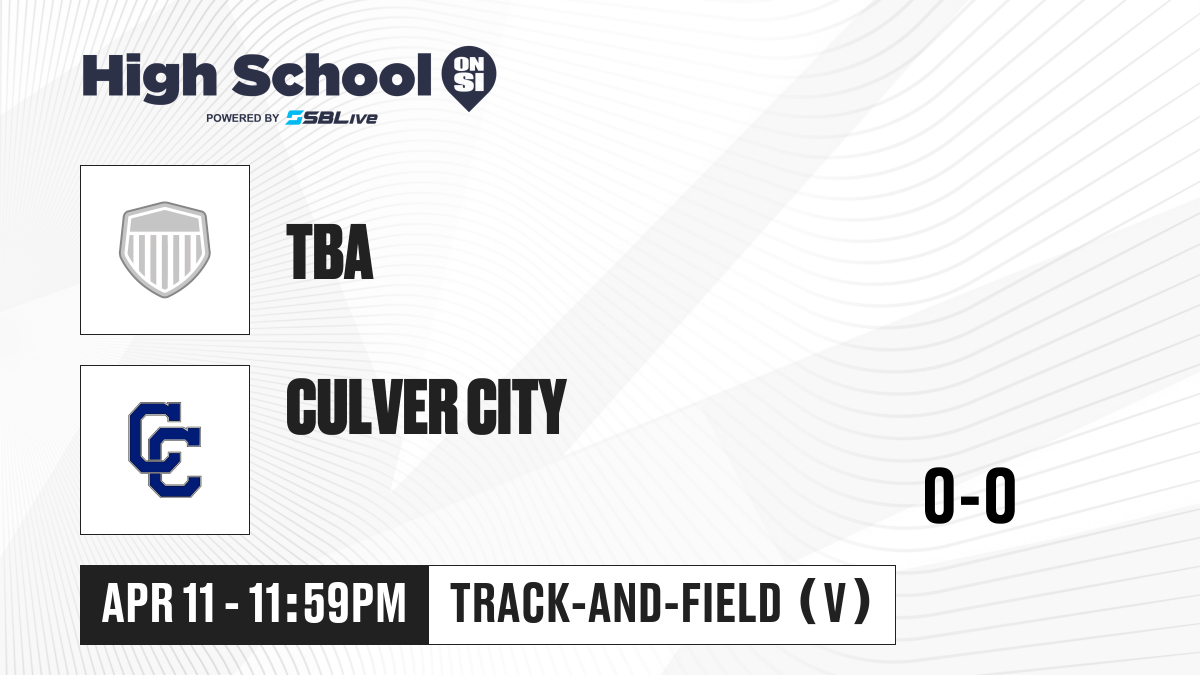 High School ON SI
POWERED BY SBLive

TBA

CC

CULVER CITY

0-0

APR 11 - 11:59PM

TRACK-AND-FIELD (V)